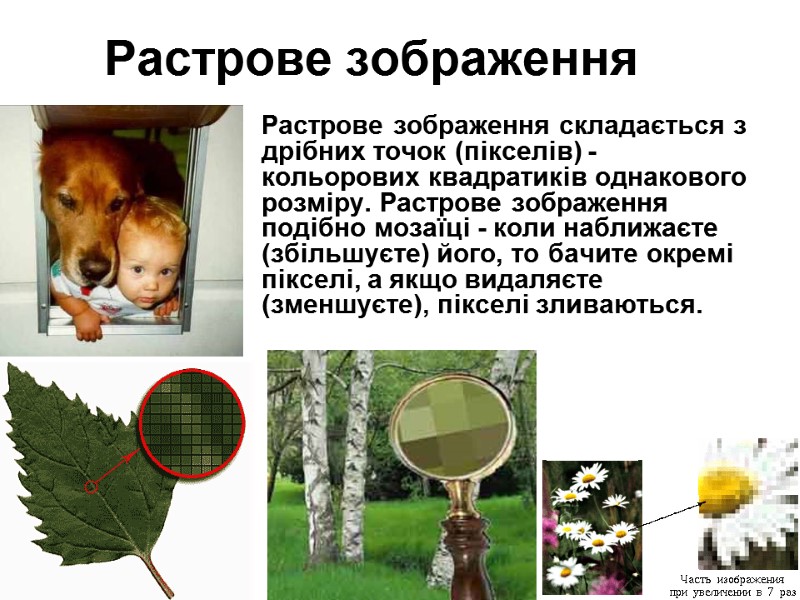 Растрове зображення

Растрове зображення складається з дрібних точок (пікселів) - кольорових квадратиків однакового розміру. Растрове зображення подібно мозаїці - коли наближаєте (збільшуєте) його, то бачите окремі пікселі, а якщо видаляєте (зменшуєте), пікселі зливаються.

Часть изображения при увеличении в 7 раз